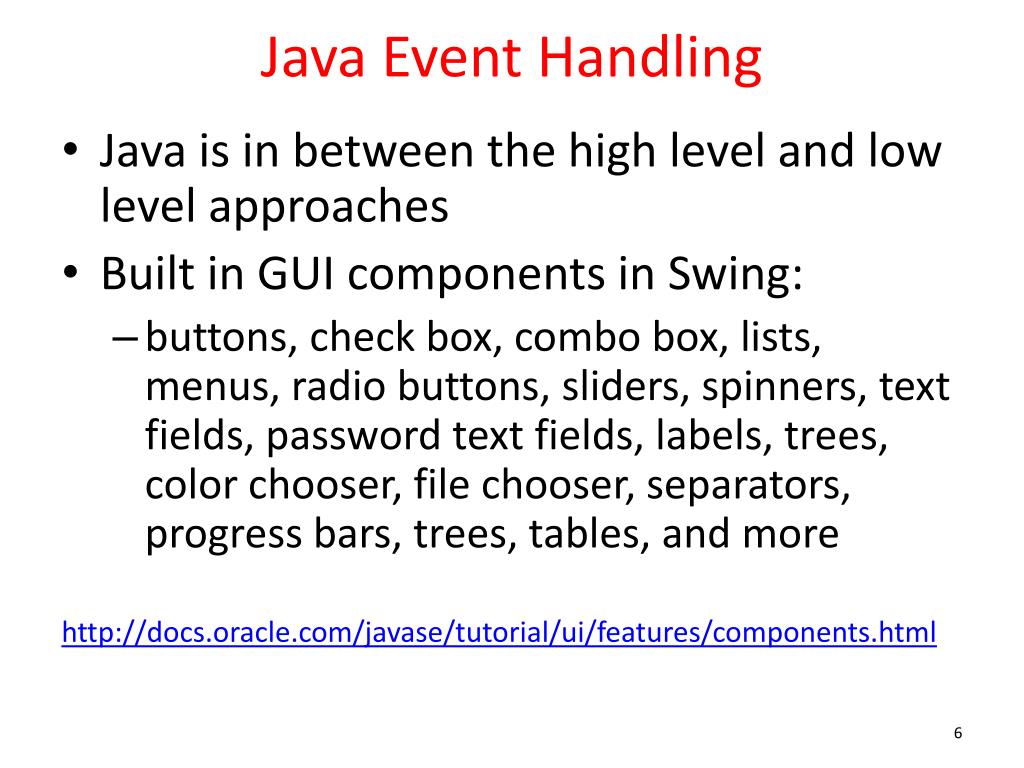 Java Event Handling

• Java is in between the high level and low level approaches
• Built in GUI components in Swing:
– buttons, check box, combo box, lists, menus, radio buttons, sliders, spinners, text fields, password text fields, labels, trees, color chooser, file chooser, separators, progress bars, trees, tables, and more

http://docs.oracle.com/javase/tutorial/ui/features/components.html

6